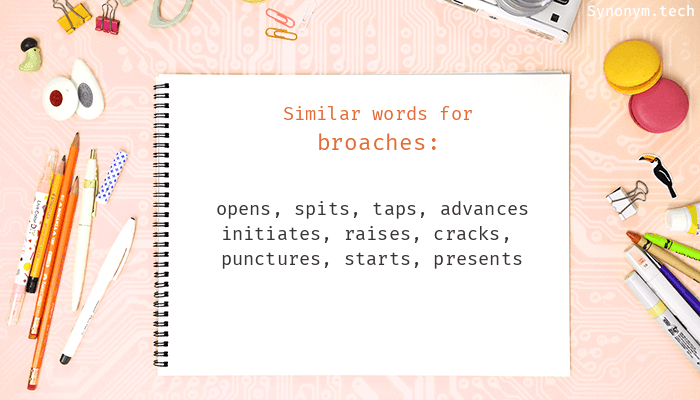 Synonym.tech

Similar words for
broaches:

opens, spits, taps, advances
initiates, raises, cracks,
punctures, starts, presents